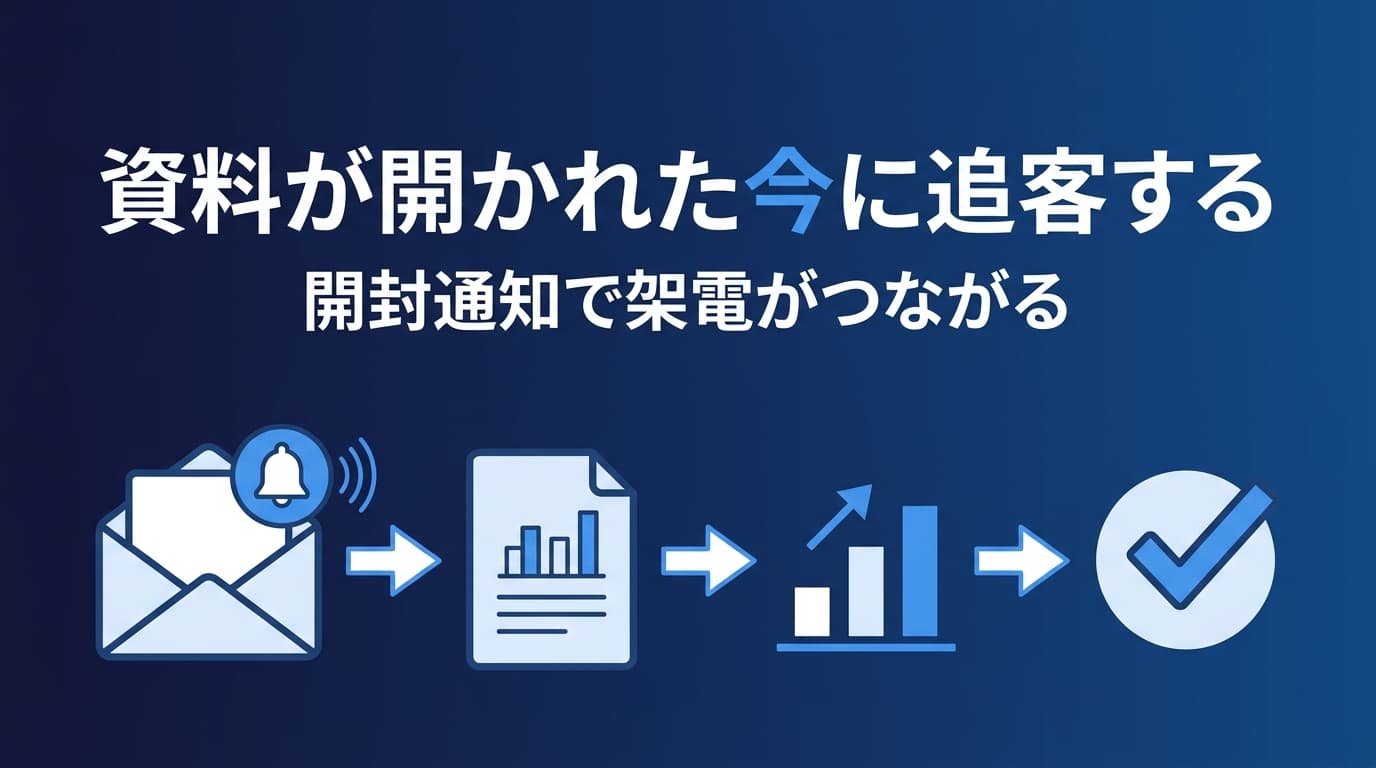 資料が開かれた今に追客する
開封通知で架電がつながる